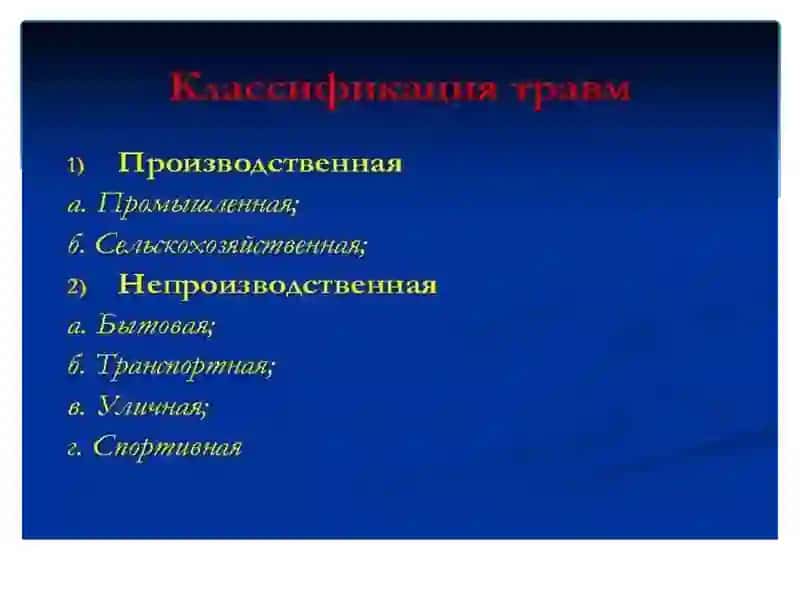 Классификация травм

1) Производственная

а. Промышленная;

б. Сельскохозяйственная;

2) Непроизводственная

а. Бытовая;

б. Транспортная;

в. Уличная;

г. Спортивная